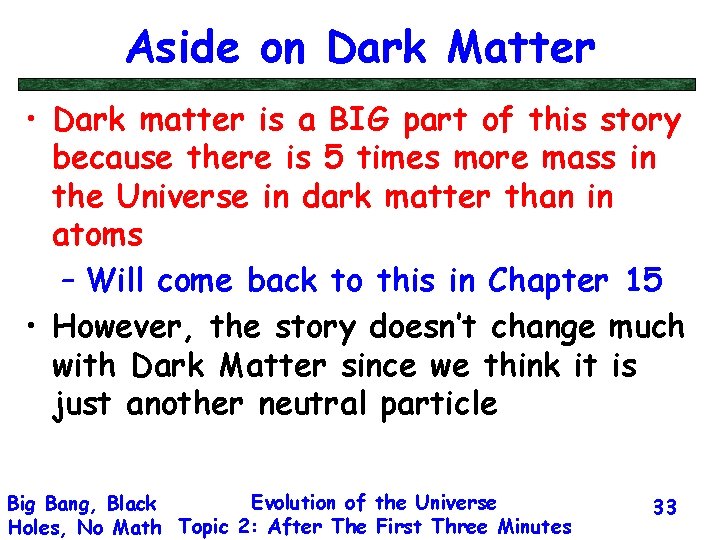 Aside on Dark Matter

• Dark matter is a BIG part of this story because there is 5 times more mass in the Universe in dark matter than in atoms

– Will come back to this in Chapter 15

• However, the story doesn't change much with Dark Matter since we think it is just another neutral particle

Big Bang, Black Holes, No Math

Evolution of the Universe Topic 2: After The First Three Minutes

33